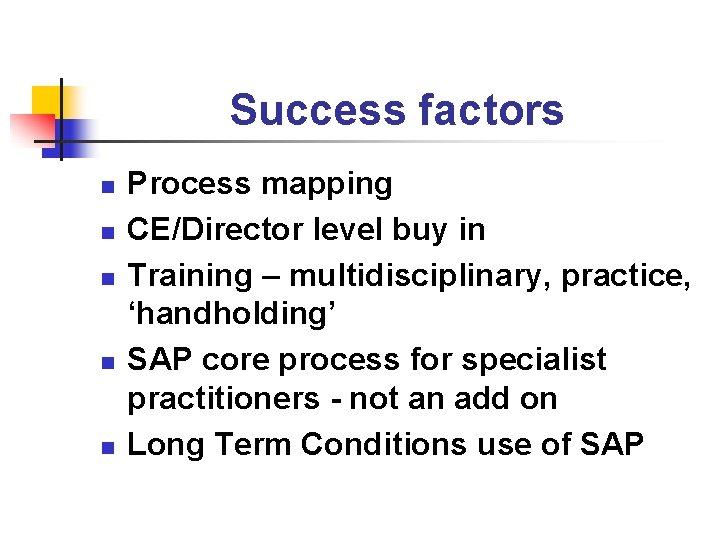 Success factors

- Process mapping
- CE/Director level buy in
- Training – multidisciplinary, practice, ‘handholding’
- SAP core process for specialist practitioners - not an add on
- Long Term Conditions use of SAP